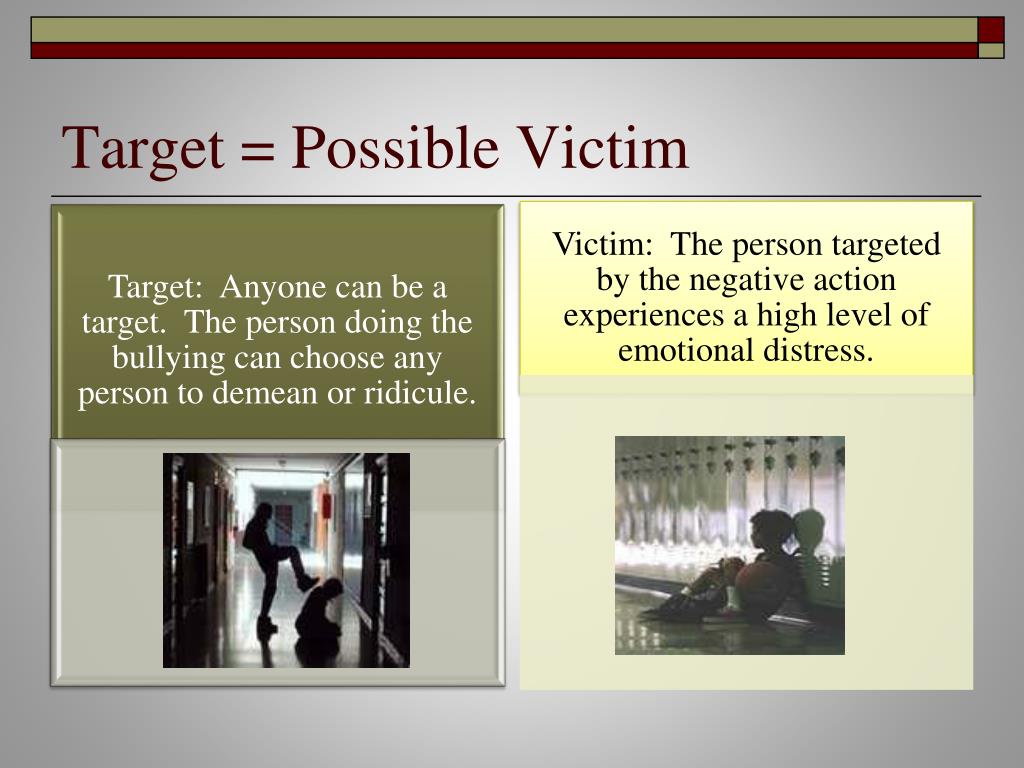 Target = Possible Victim

Target: Anyone can be a target. The person doing the bullying can choose any person to demean or ridicule.

Victim: The person targeted by the negative action experiences a high level of emotional distress.